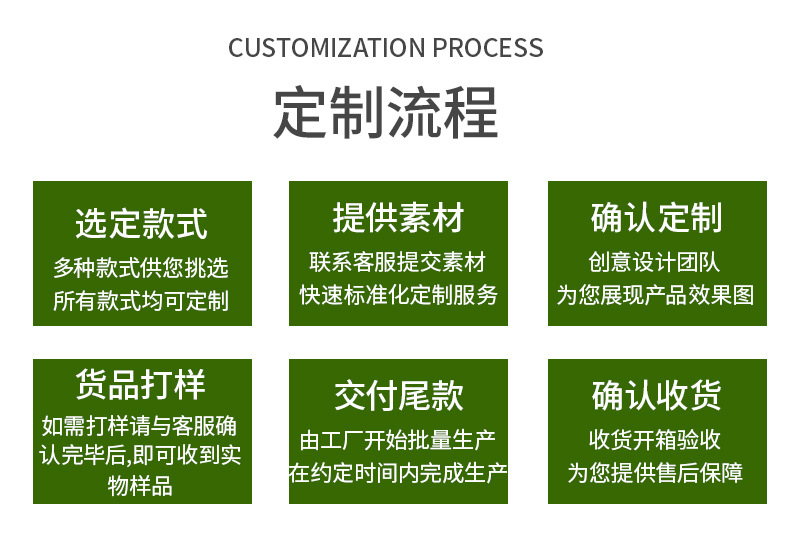 CUSTOMIZATION PROCESS

定制流程

选定款式

多种款式供您挑选
所有款式均可定制

提供素材

联系客服提交素材
快速标准化定制服务

确认定制

创意设计团队
为您展现产品效果图

货品打样

如需打样请与客服确认完毕后,即可收到实物样品

交付尾款

由工厂开始批量生产
在约定时间内完成生产

确认收货

收货开箱验收
为您提供售后保障